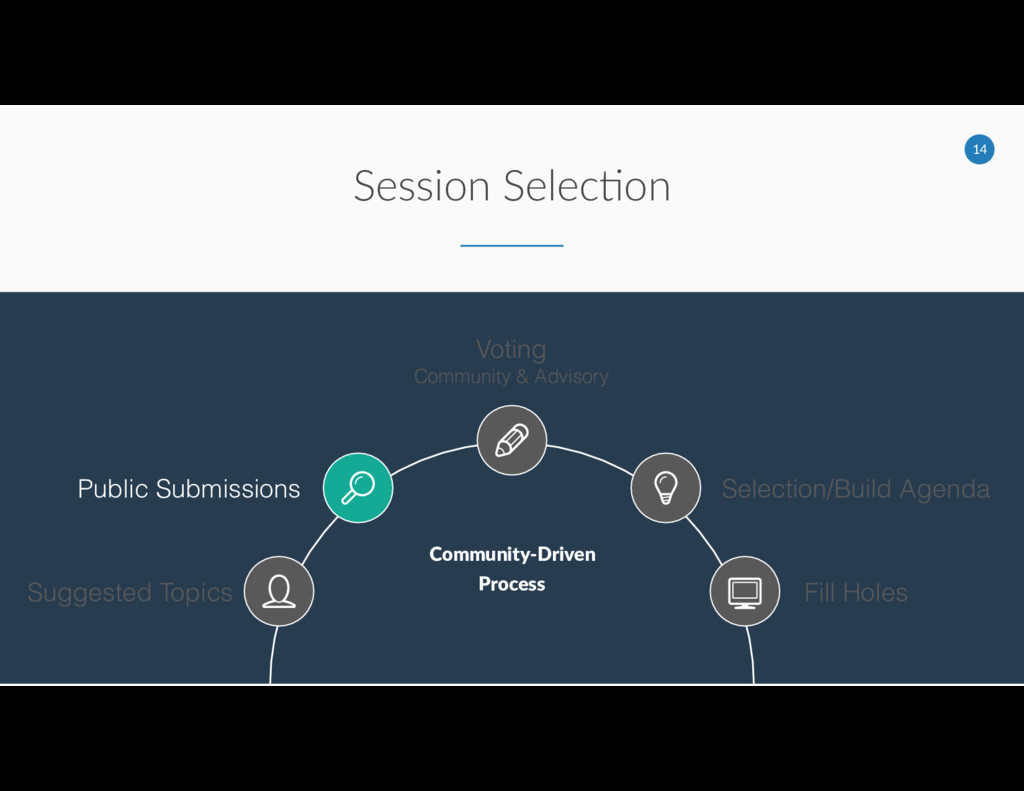 14

Session Selection

Voting
Community & Advisory

Public Submissions

Selection/Build Agenda

Community-Driven Process

Suggested Topics

Fill Holes